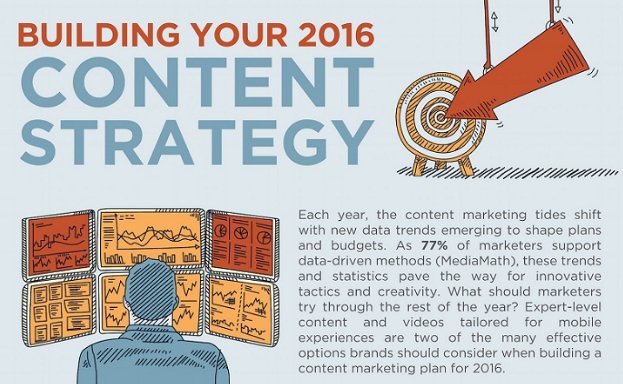 BUILDING YOUR 2016
CONTENT
STRATEGY

Each year, the content marketing tides shift with new data trends emerging to shape plans and budgets. As 77% of marketers support data-driven methods (MediaMath), these trends and statistics pave the way for innovative tactics and creativity. What should marketers try through the rest of the year? Expert-level content and videos tailored for mobile experiences are two of the many effective options brands should consider when building a content marketing plan for 2016.